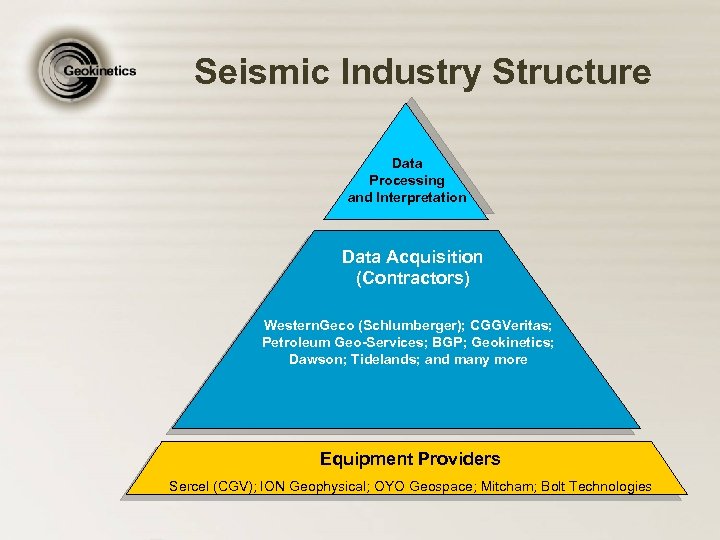 Geokinetics

Seismic Industry Structure

Data Processing and Interpretation

Data Acquisition (Contractors)

WesternGeco (Schlumberger); CGGVeritas; Petroleum Geo-Services; BGP; Geokinetics; Dawson; Tidelands; and many more

Equipment Providers

Sercel (CGV); ION Geophysical; OYO Geospace; Mitcham; Bolt Technologies